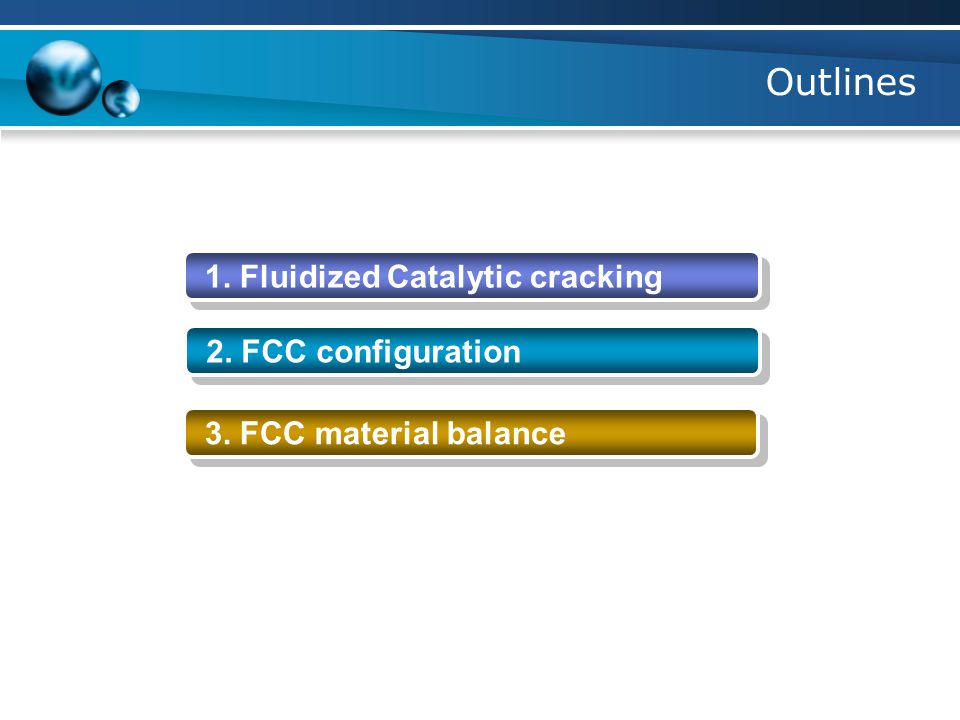 Outlines

1. Fluidized Catalytic cracking

2. FCC configuration

3. FCC material balance